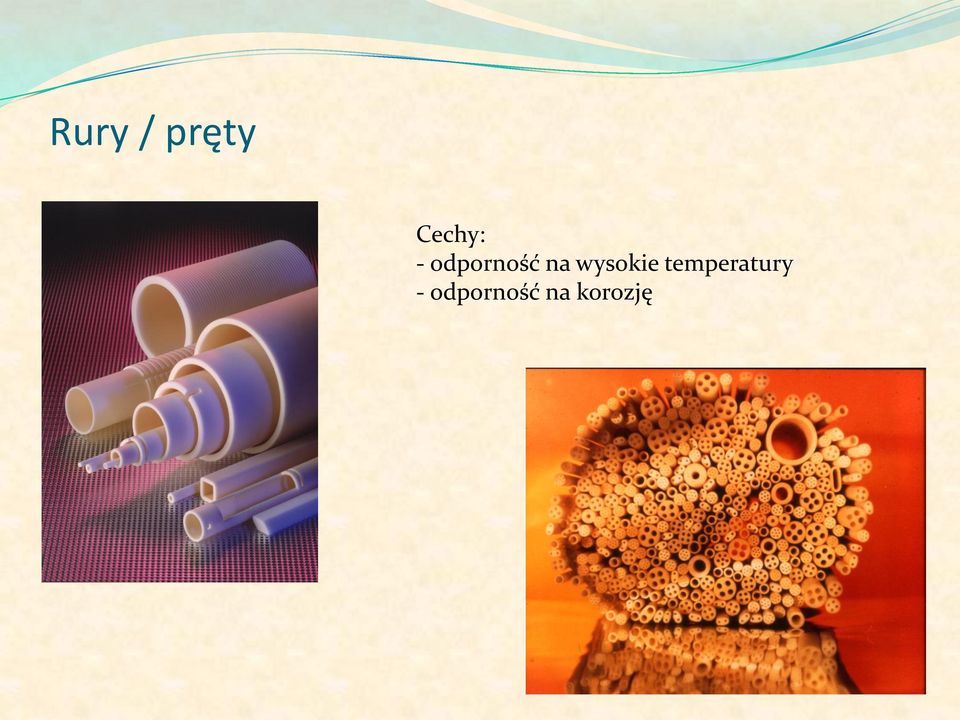 Rury / pręty

Cechy:
- odporność na wysokie temperatury
- odporność na korozję